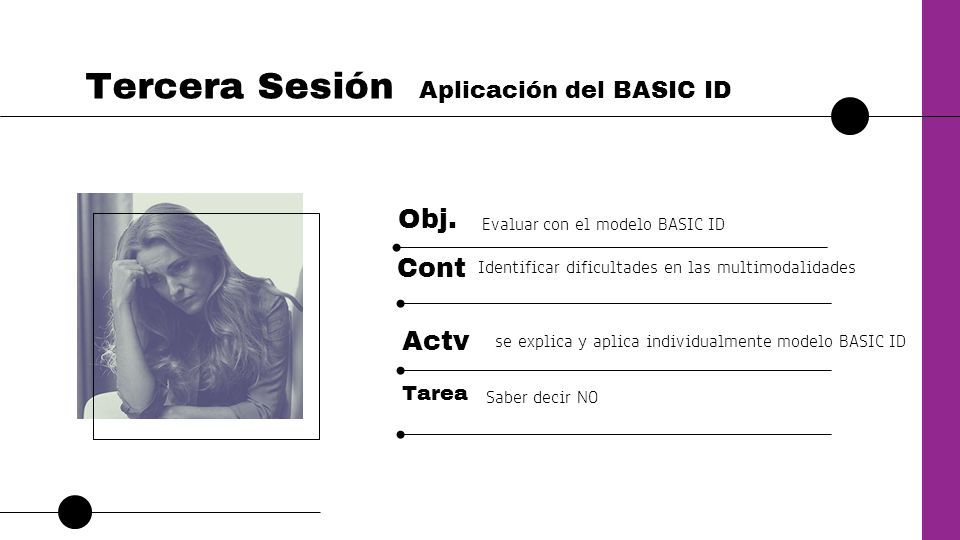 Tercera Sesión Aplicación del BASIC ID

Obj. Evaluar con el modelo BASIC ID

Cont Identificar dificultades en las multimodalidades

Actv se explica y aplica individualmente modelo BASIC ID

Tarea Saber decir NO